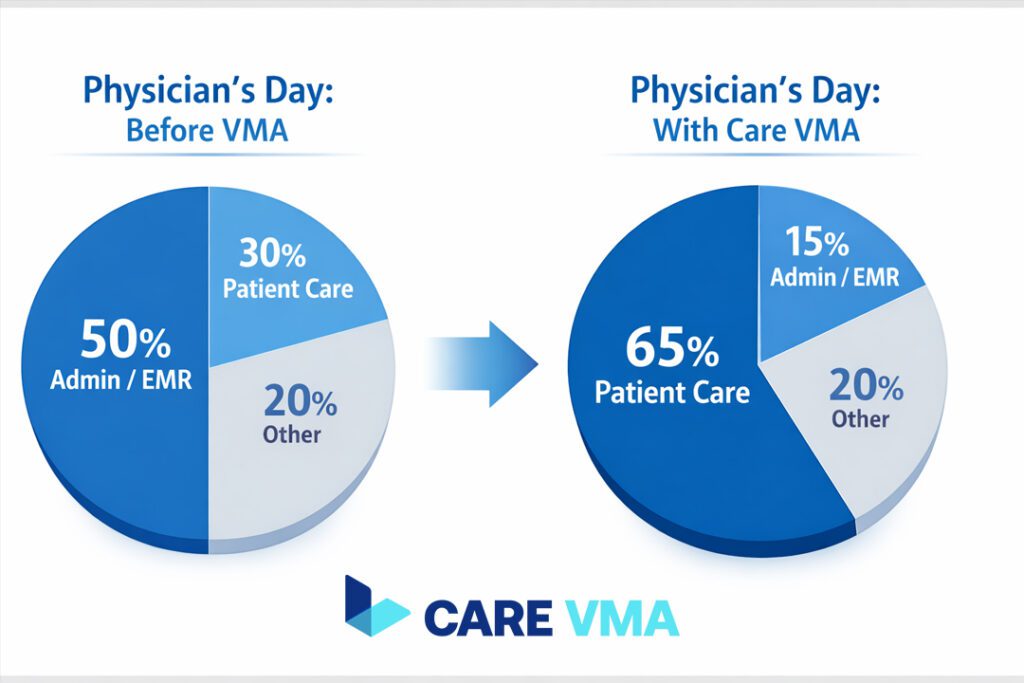 Physician's Day:
Before VMA

50%
Admin / EMR

30%
Patient Care

20%
Other

Physician's Day:
With Care VMA

65%
Patient Care

15%
Admin / EMR

20%
Other

CARE VMA